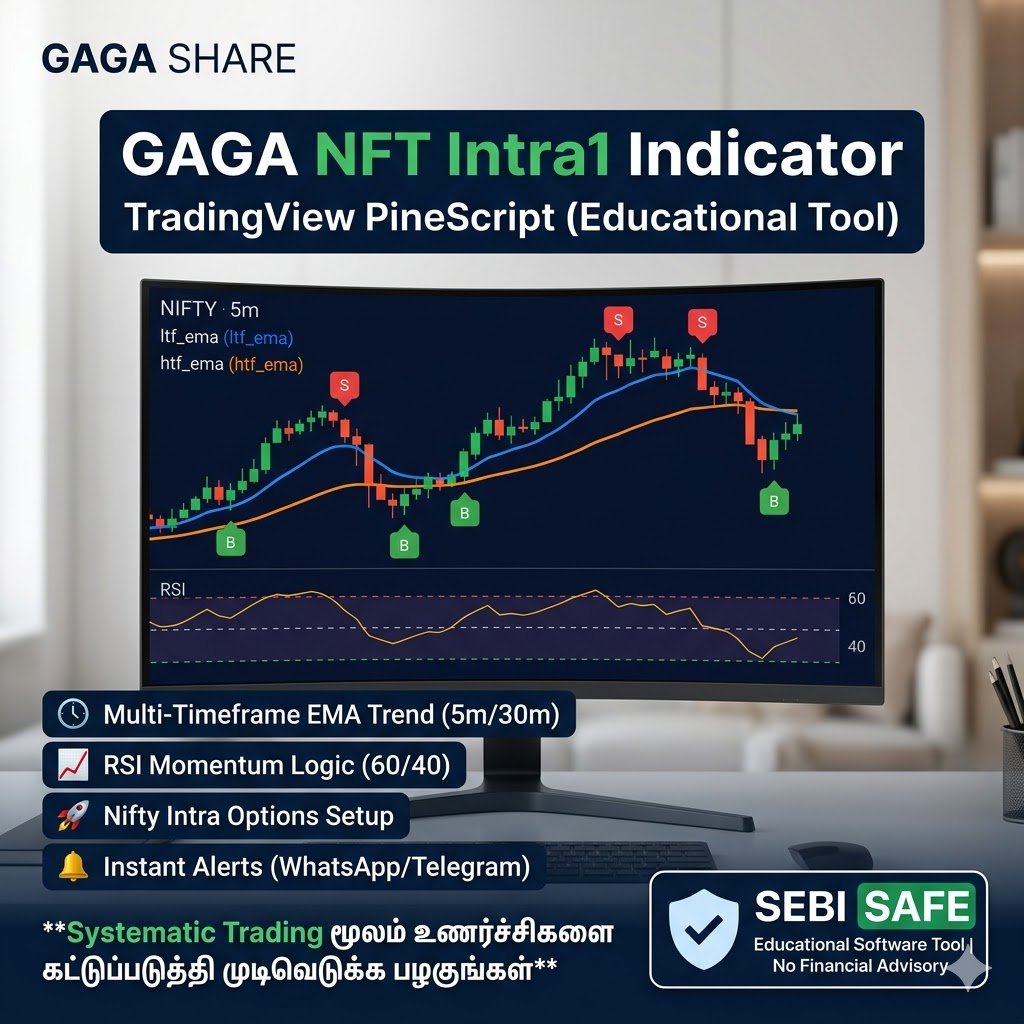 GAGA SHARE

GAGA NFT Intra1 Indicator
TradingView PineScript (Educational Tool)

NIFTY · 5m
ltf_ema (ltf_ema)
htf_ema (htf_ema)

S S S
B B B B

RSI
60
40

Multi-Timeframe EMA Trend (5m/30m)
RSI Momentum Logic (60/40)
Nifty Intra Options Setup
Instant Alerts (WhatsApp/Telegram)

**Systematic Trading மூலம் உணர்ச்சிகளை கட்டுப்படுத்தி முடிவெடுக்க பழகுங்கள்**

SEBI SAFE
Educational Software Tool | No Financial Advisory